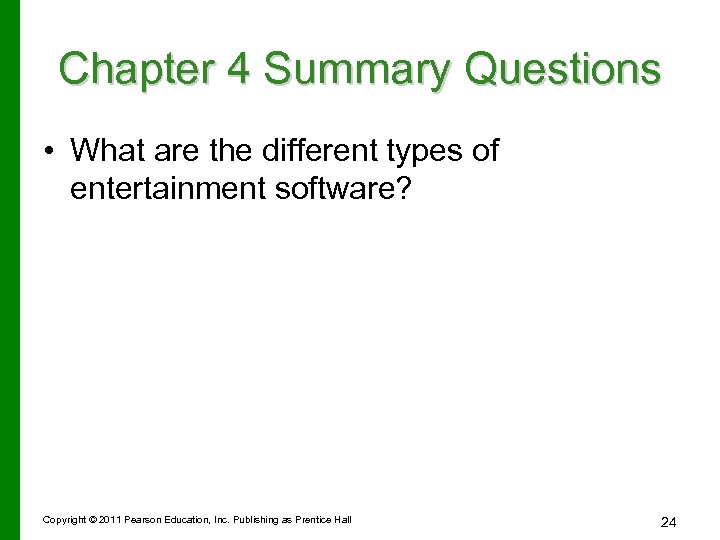 Chapter 4 Summary Questions

• What are the different types of entertainment software?

Copyright © 2011 Pearson Education, Inc. Publishing as Prentice Hall

24